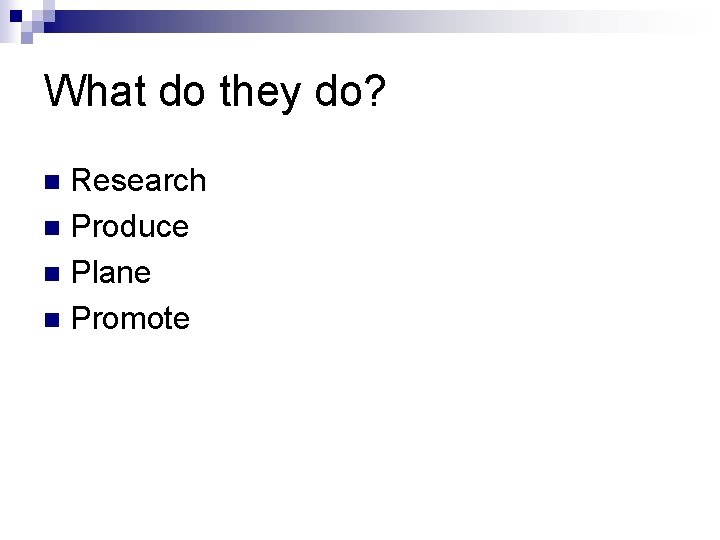 What do they do?

- Research
- Produce
- Plane
- Promote